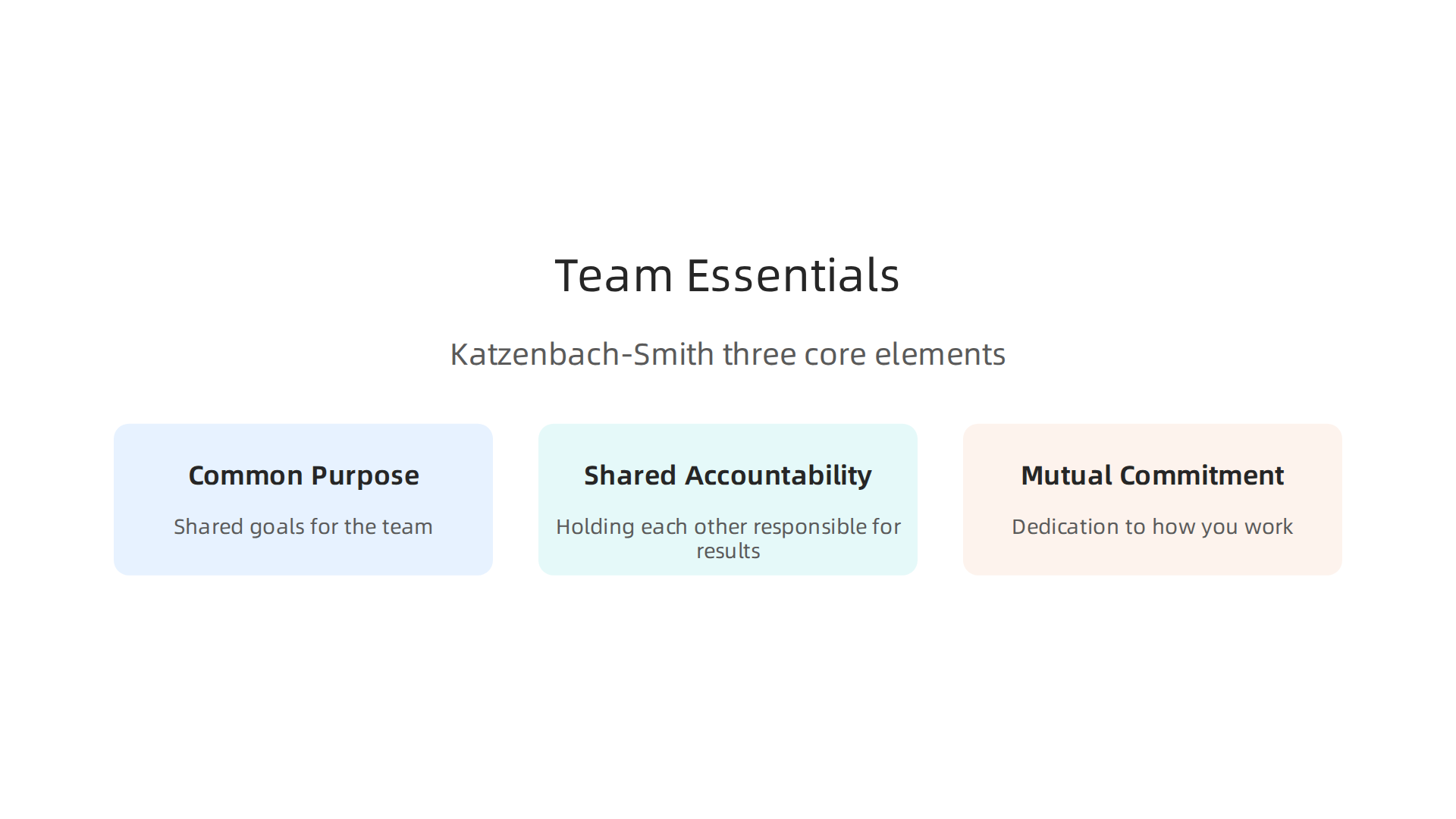 Team Essentials

Katzenbach-Smith three core elements

Common Purpose

Shared goals for the team

Shared Accountability

Holding each other responsible for results

Mutual Commitment

Dedication to how you work